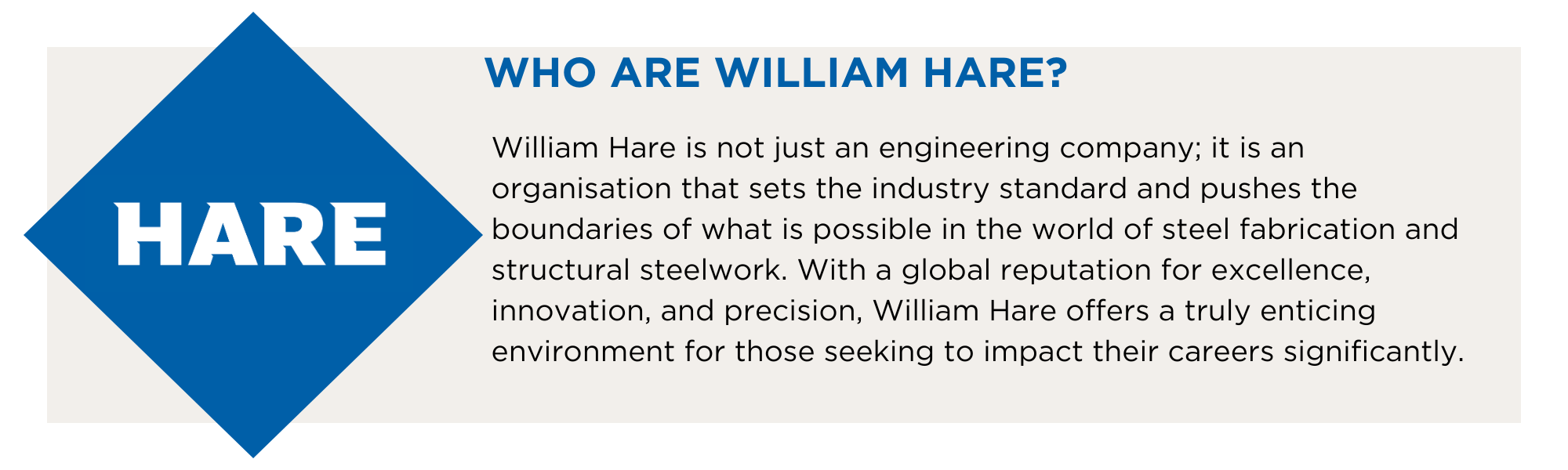 HARE

WHO ARE WILLIAM HARE?

William Hare is not just an engineering company; it is an organisation that sets the industry standard and pushes the boundaries of what is possible in the world of steel fabrication and structural steelwork. With a global reputation for excellence, innovation, and precision, William Hare offers a truly enticing environment for those seeking to impact their careers significantly.